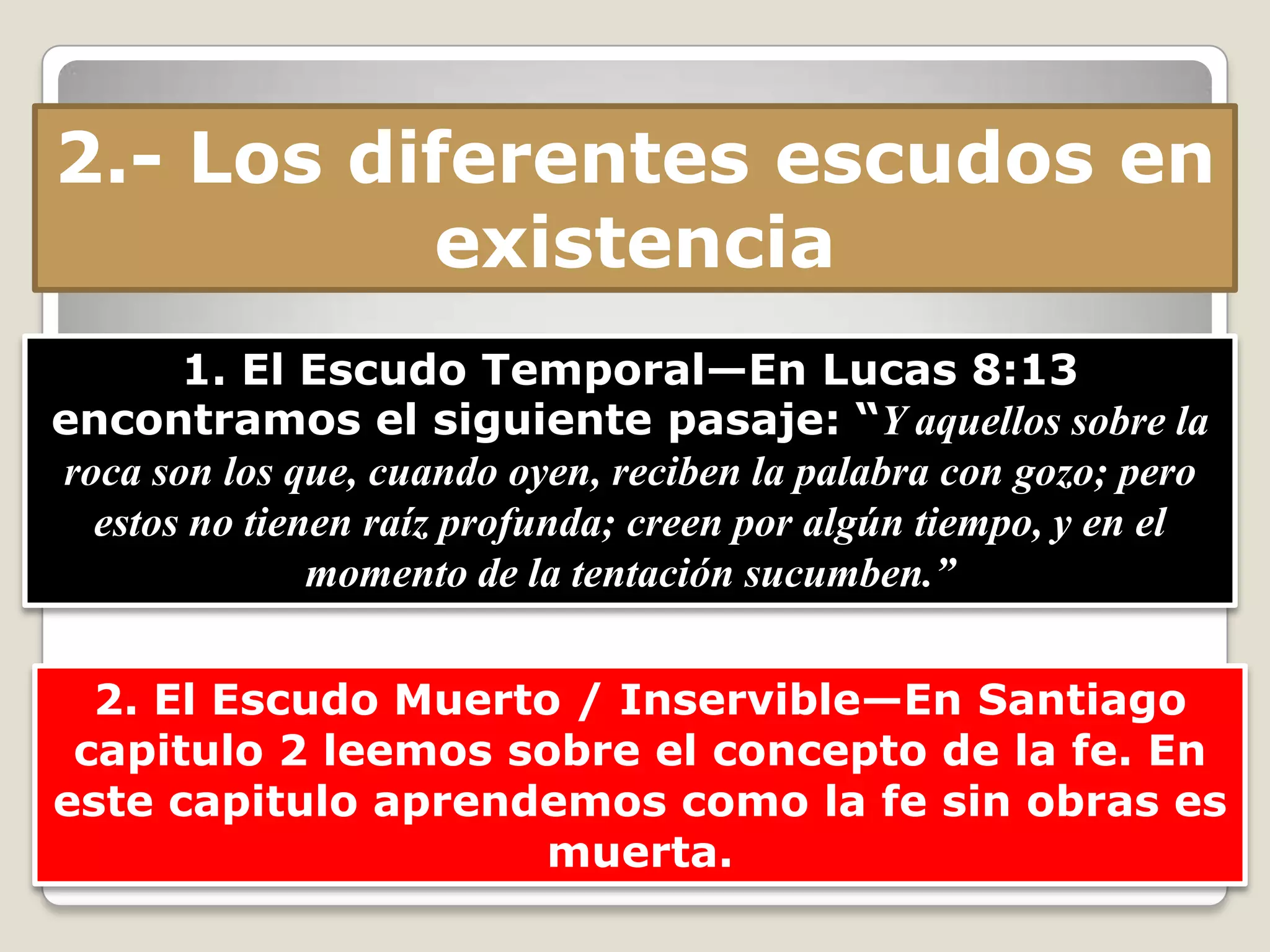 2.- Los diferentes escudos en existencia

1. El Escudo Temporal—En Lucas 8:13 encontramos el siguiente pasaje: “Y aquellos sobre la roca son los que, cuando oyen, reciben la palabra con gozo; pero estos no tienen raíz profunda; creen por algún tiempo, y en el momento de la tentación sucumben.”

2. El Escudo Muerto / Inservible—En Santiago capitulo 2 leemos sobre el concepto de la fe. En este capitulo aprendemos como la fe sin obras es muerta.